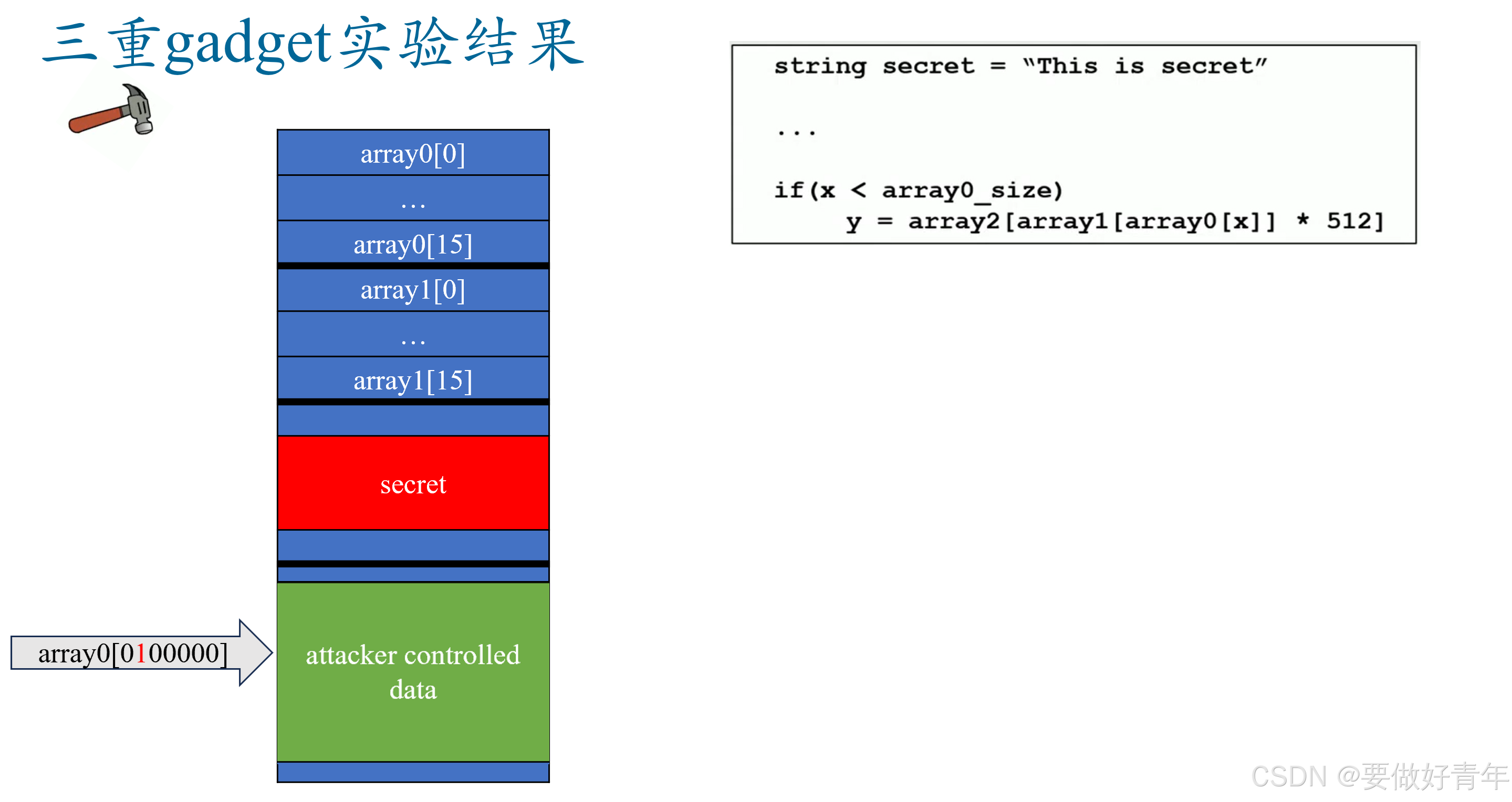 三重gadget实验结果

array0[0]
…
array0[15]
array1[0]
…
array1[15]
secret
attacker controlled data

array0[0100000]

string secret = "This is secret"

...

if(x < array0_size)
    y = array2[array1[array0[x]] * 512]

CSDN @要做好青年